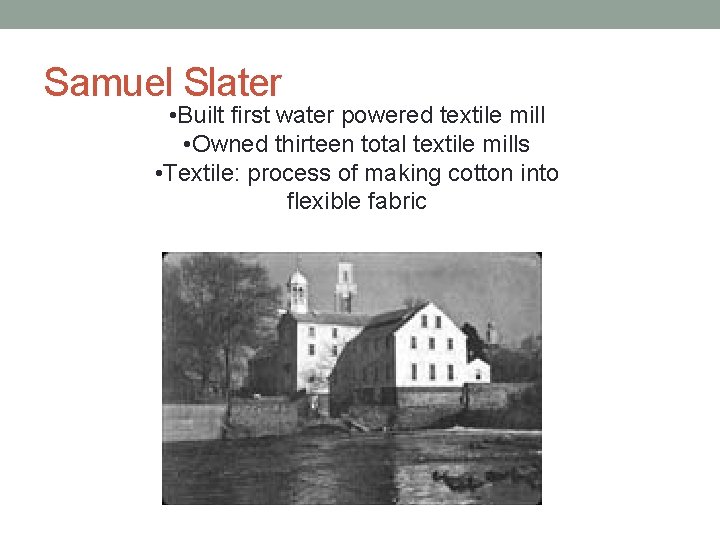 Samuel Slater

•Built first water powered textile mill
•Owned thirteen total textile mills
•Textile: process of making cotton into flexible fabric